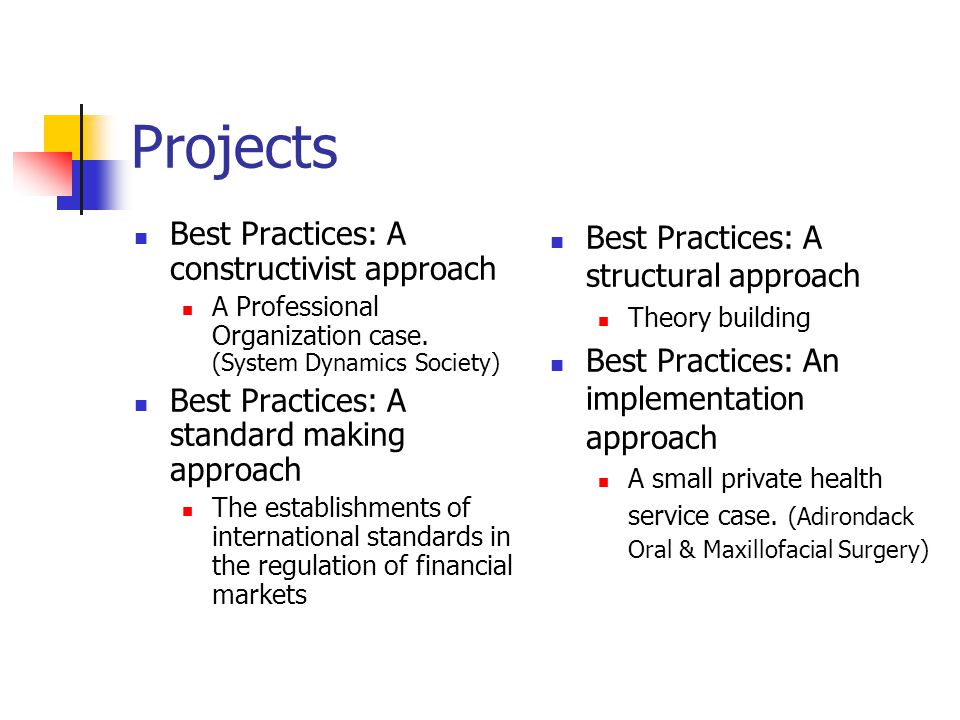 Projects

- Best Practices: A constructivist approach
  - A Professional Organization case. (System Dynamics Society)
- Best Practices: A standard making approach
  - The establishments of international standards in the regulation of financial markets

- Best Practices: A structural approach
  - Theory building
- Best Practices: An implementation approach
  - A small private health service case. (Adirondack Oral & Maxillofacial Surgery)